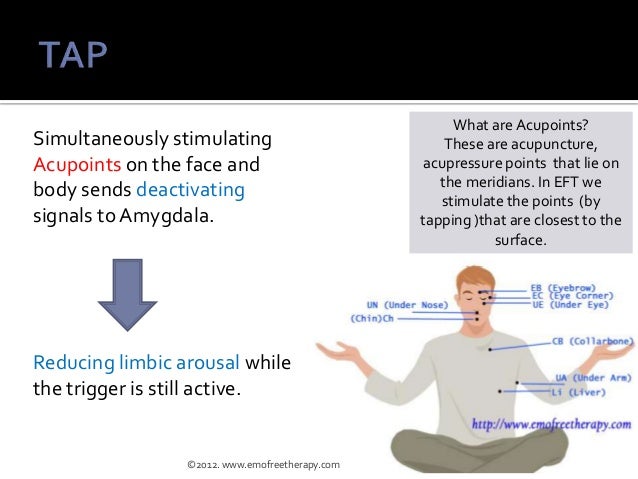 TAP

Simultaneously stimulating Acupoints on the face and body sends deactivating signals to Amygdala.

Reducing limbic arousal while the trigger is still active.

What are Acupoints?
These are acupuncture, acupressure points that lie on the meridians. In EFT we stimulate the points (by tapping )that are closest to the surface.

EB (Eyebrow)
EC (Eye Corner)
UE (Under Eye)
UN (Under Nose)
(Chin)Ch
CB (Collarbone)
UA (Under Arm)
Li (Liver)

http://www.emofreetherapy.com

©2012. www.emofreetherapy.com